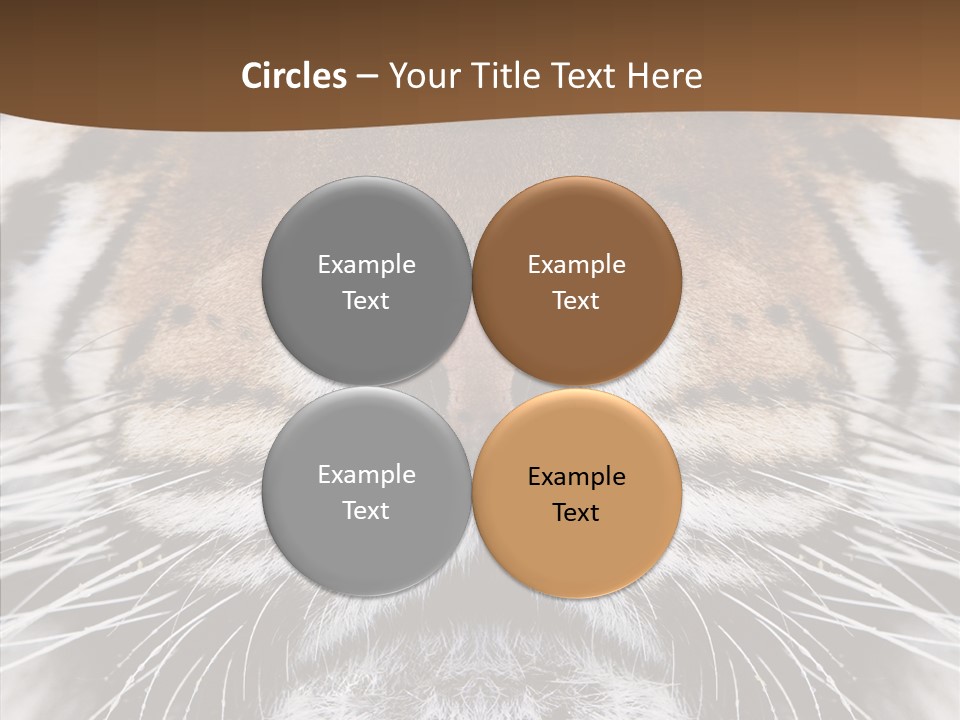 Circles – Your Title Text Here

Example Text

Example Text

Example Text

Example Text